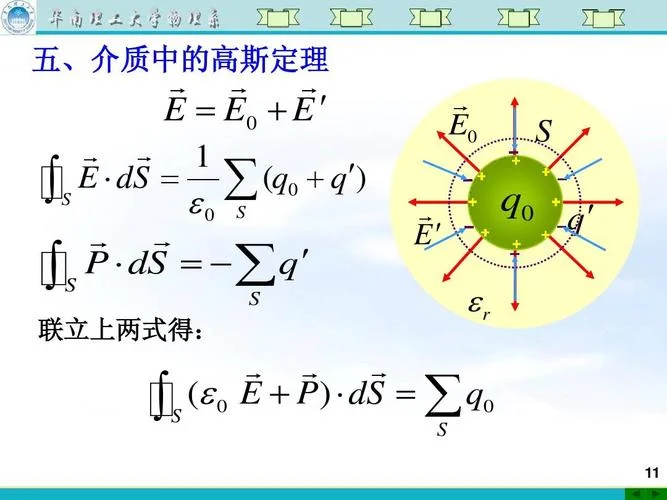 华南理工大学物理系

五、介质中的高斯定理

$\vec{E} = \vec{E}_0 + \vec{E}'$

$\oint_S \vec{E} \cdot d\vec{S} = \frac{1}{\varepsilon_0} \sum_S (q_0 + q')$

$\oint_S \vec{P} \cdot d\vec{S} = -\sum_S q'$

联立上两式得：

$\oint_S (\varepsilon_0 \vec{E} + \vec{P}) \cdot d\vec{S} = \sum_S q_0$

$\vec{E}_0$
$S$
$q_0$
$q'$
$\vec{E}'$
$\varepsilon_r$

11